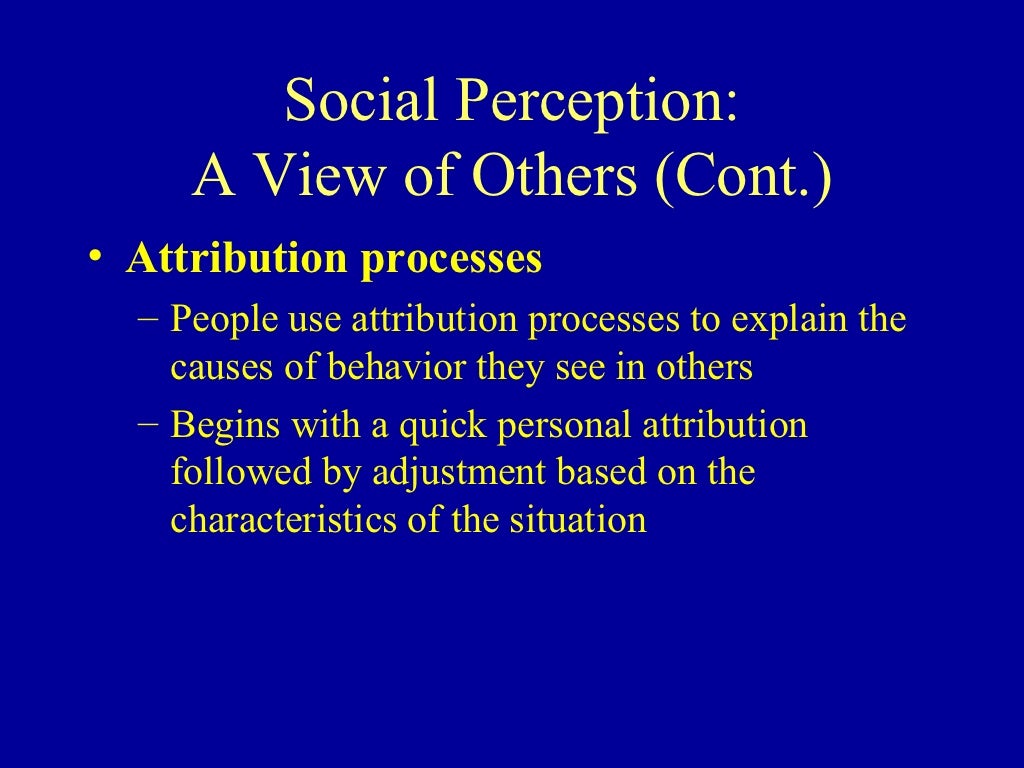 Social Perception:
A View of Others (Cont.)

• Attribution processes
– People use attribution processes to explain the causes of behavior they see in others
– Begins with a quick personal attribution followed by adjustment based on the characteristics of the situation